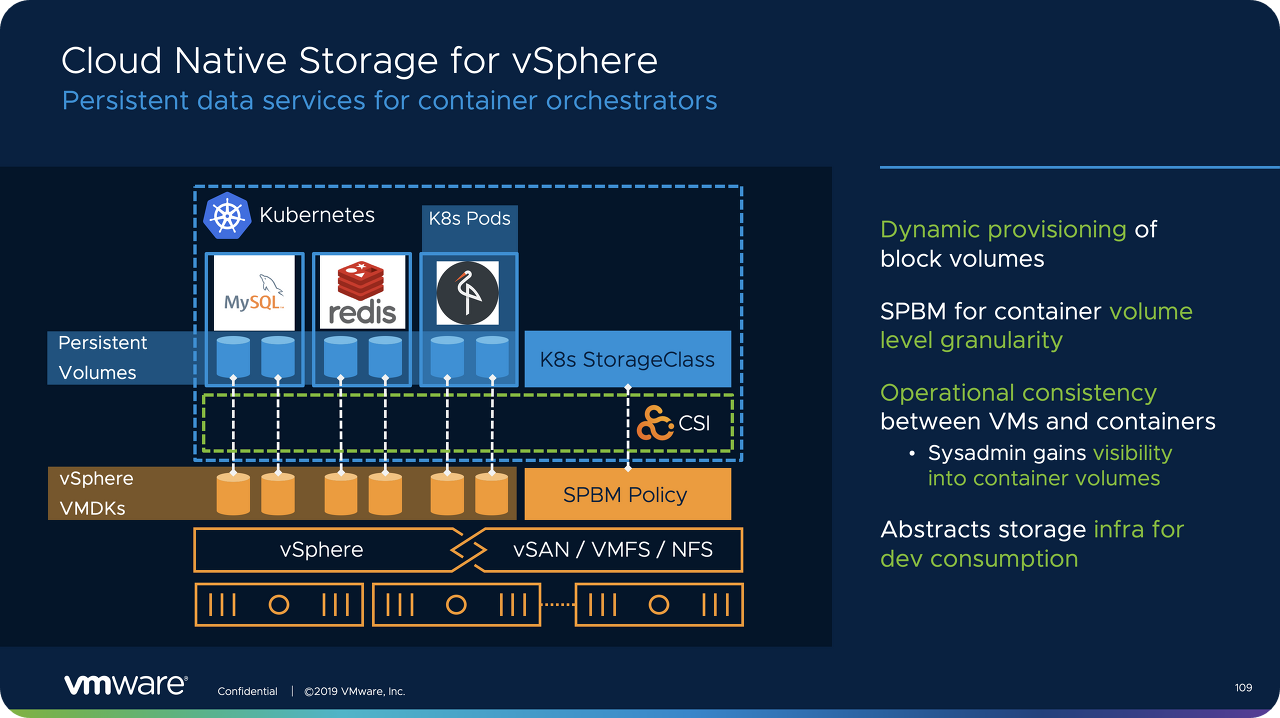 Cloud Native Storage for vSphere
Persistent data services for container orchestrators

Kubernetes
K8s Pods
MySQL
redis
Persistent Volumes
K8s StorageClass
CSI
vSphere VMDKs
SPBM Policy
vSphere
vSAN / VMFS / NFS

Dynamic provisioning of block volumes

SPBM for container volume level granularity

Operational consistency between VMs and containers

• Sysadmin gains visibility into container volumes

Abstracts storage infra for dev consumption

vmware
Confidential | ©2019 VMware, Inc.
109